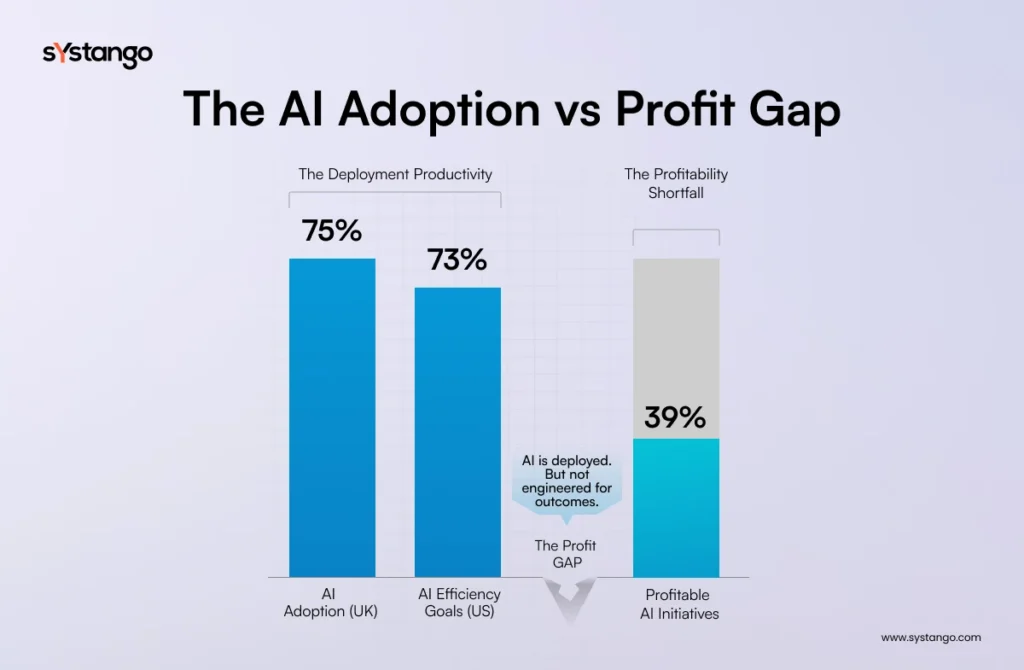 sYstango

The AI Adoption vs Profit Gap

The Deployment Productivity

The Profitability Shortfall

75%

73%

39%

AI is deployed. But not engineered for outcomes.

The Profit GAP

AI Adoption (UK)

AI Efficiency Goals (US)

Profitable AI Initiatives

www.systango.com